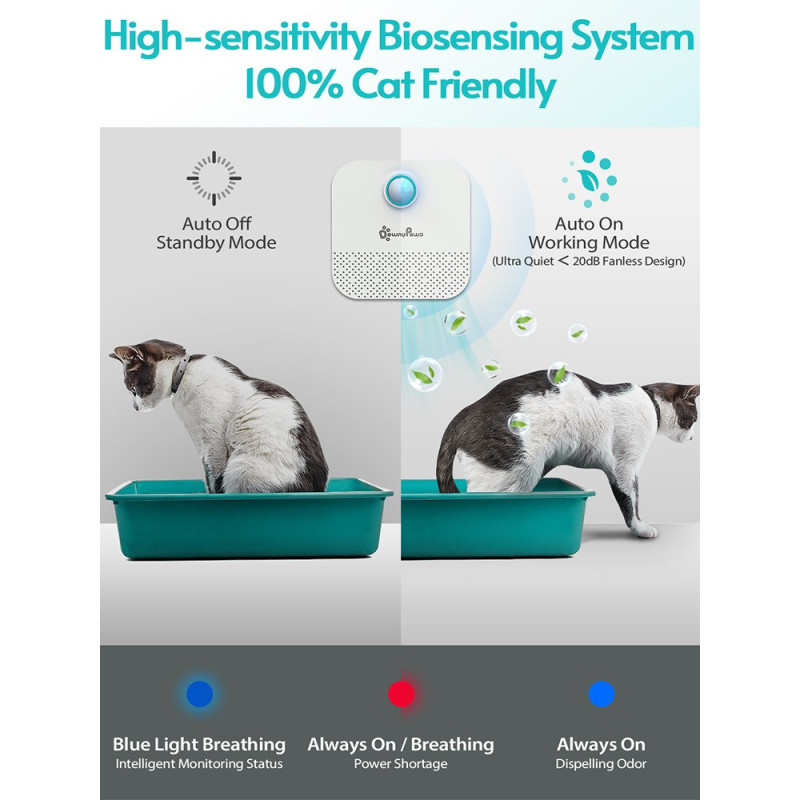 High-sensitivity Biosensing System
100% Cat Friendly

Auto Off
Standby Mode

DownyPaws

Auto On
Working Mode
(Ultra Quiet < 20dB Fanless Design)

Blue Light Breathing
Intelligent Monitoring Status

Always On / Breathing
Power Shortage

Always On
Dispelling Odor